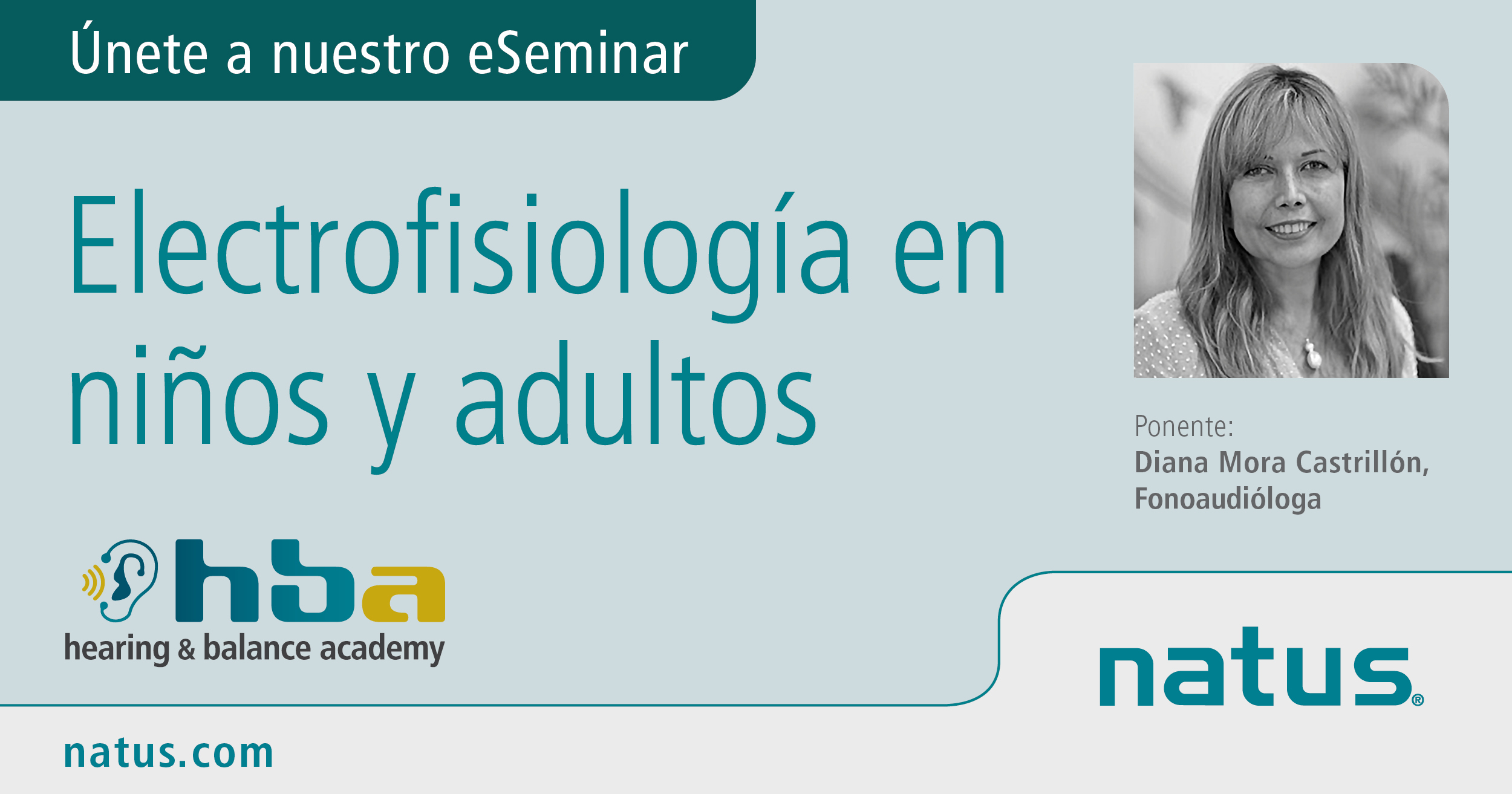 Únete a nuestro eSeminar

Electrofisiología en niños y adultos

Ponente:
Diana Mora Castrillón,
Fonoaudióloga

hba
hearing & balance academy

natus®

natus.com